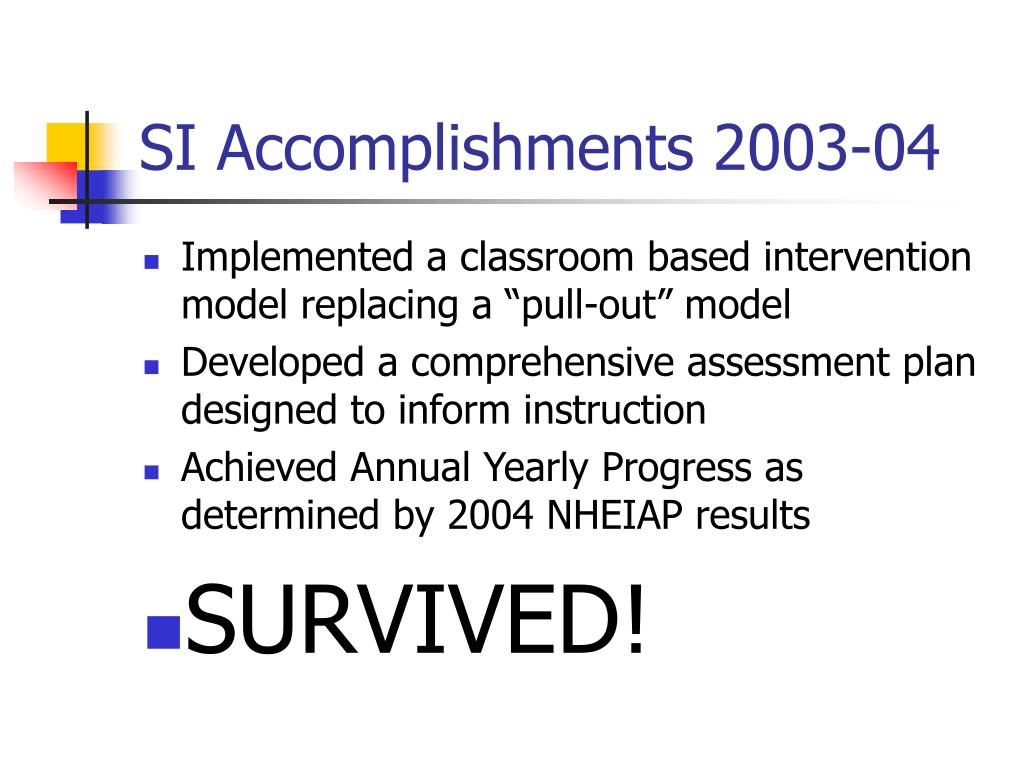 SI Accomplishments 2003-04

- Implemented a classroom based intervention model replacing a “pull-out” model
- Developed a comprehensive assessment plan designed to inform instruction
- Achieved Annual Yearly Progress as determined by 2004 NHEIAP results
- SURVIVED!